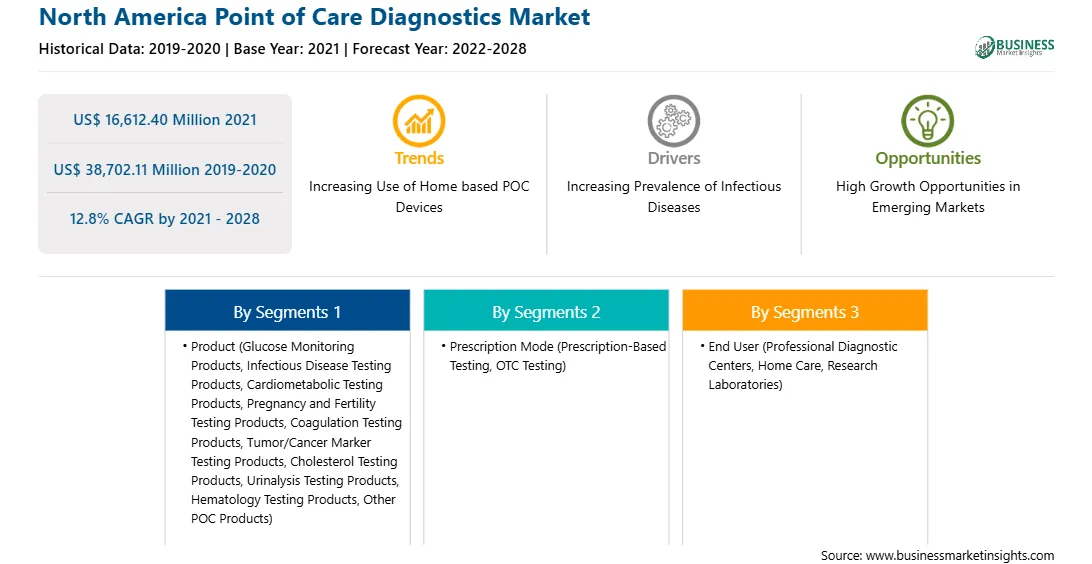 North America Point of Care Diagnostics Market

Historical Data: 2019-2020 | Base Year: 2021 | Forecast Year: 2022-2028

BUSINESS Market Insights

US$ 16,612.40 Million 2021

US$ 38,702.11 Million 2019-2020

12.8% CAGR by 2021 - 2028

Trends

Increasing Use of Home based POC Devices

Drivers

Increasing Prevalence of Infectious Diseases

Opportunities

High Growth Opportunities in Emerging Markets

By Segments 1

• Product (Glucose Monitoring Products, Infectious Disease Testing Products, Cardiometabolic Testing Products, Pregnancy and Fertility Testing Products, Coagulation Testing Products, Tumor/Cancer Marker Testing Products, Cholesterol Testing Products, Urinalysis Testing Products, Hematology Testing Products, Other POC Products)

By Segments 2

• Prescription Mode (Prescription-Based Testing, OTC Testing)

By Segments 3

• End User (Professional Diagnostic Centers, Home Care, Research Laboratories)

Source: www.businessmarketinsights.com